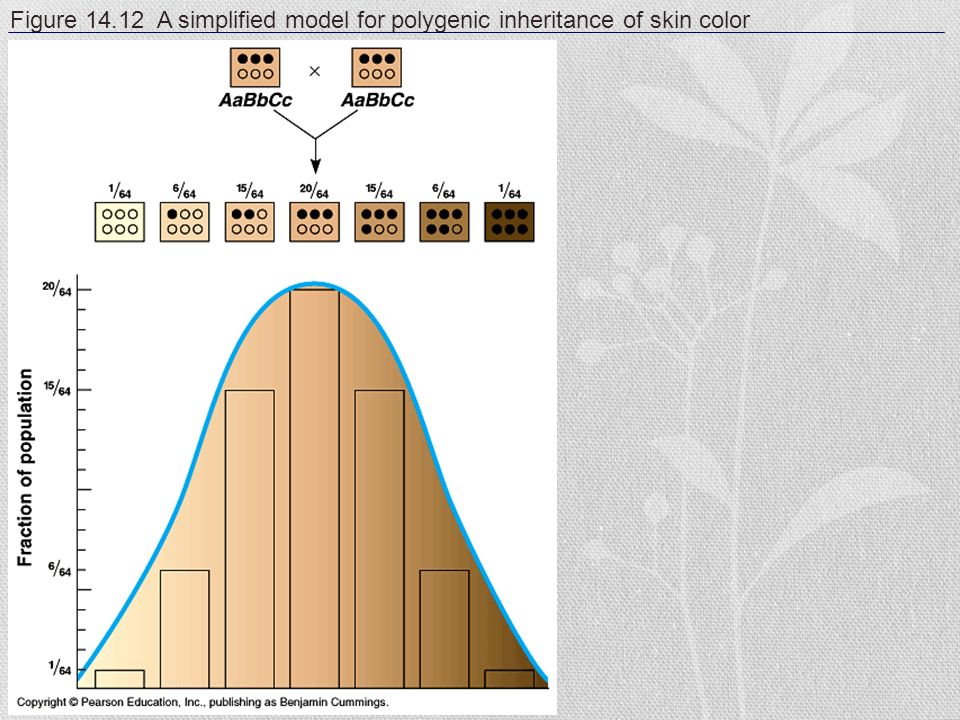 Figure 14.12 A simplified model for polygenic inheritance of skin color

AaBbCc × AaBbCc

$\frac{1}{64}$ $\frac{6}{64}$ $\frac{15}{64}$ $\frac{20}{64}$ $\frac{15}{64}$ $\frac{6}{64}$ $\frac{1}{64}$

Fraction of population

$\frac{20}{64}$

$\frac{15}{64}$

$\frac{6}{64}$

$\frac{1}{64}$

Copyright © Pearson Education, Inc., publishing as Benjamin Cummings.